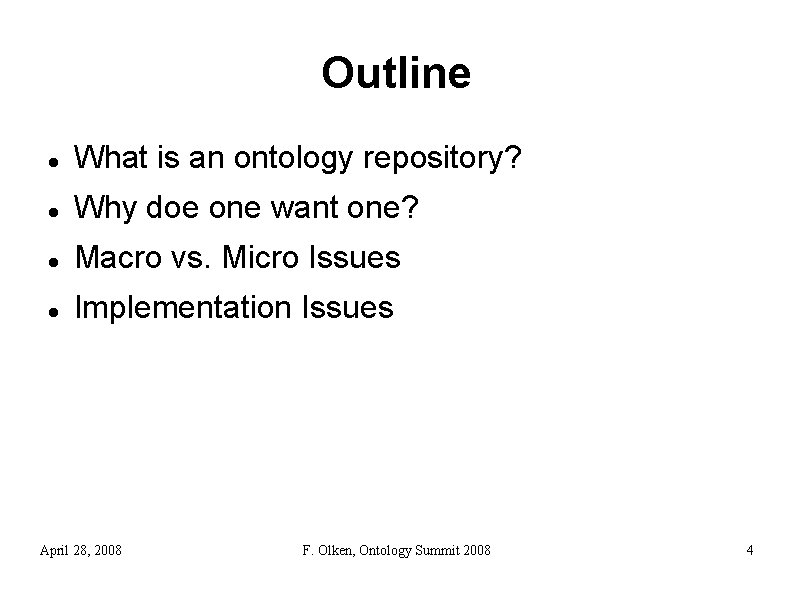 Outline

- What is an ontology repository?
- Why doe one want one?
- Macro vs. Micro Issues
- Implementation Issues

April 28, 2008

F. Olken, Ontology Summit 2008

4